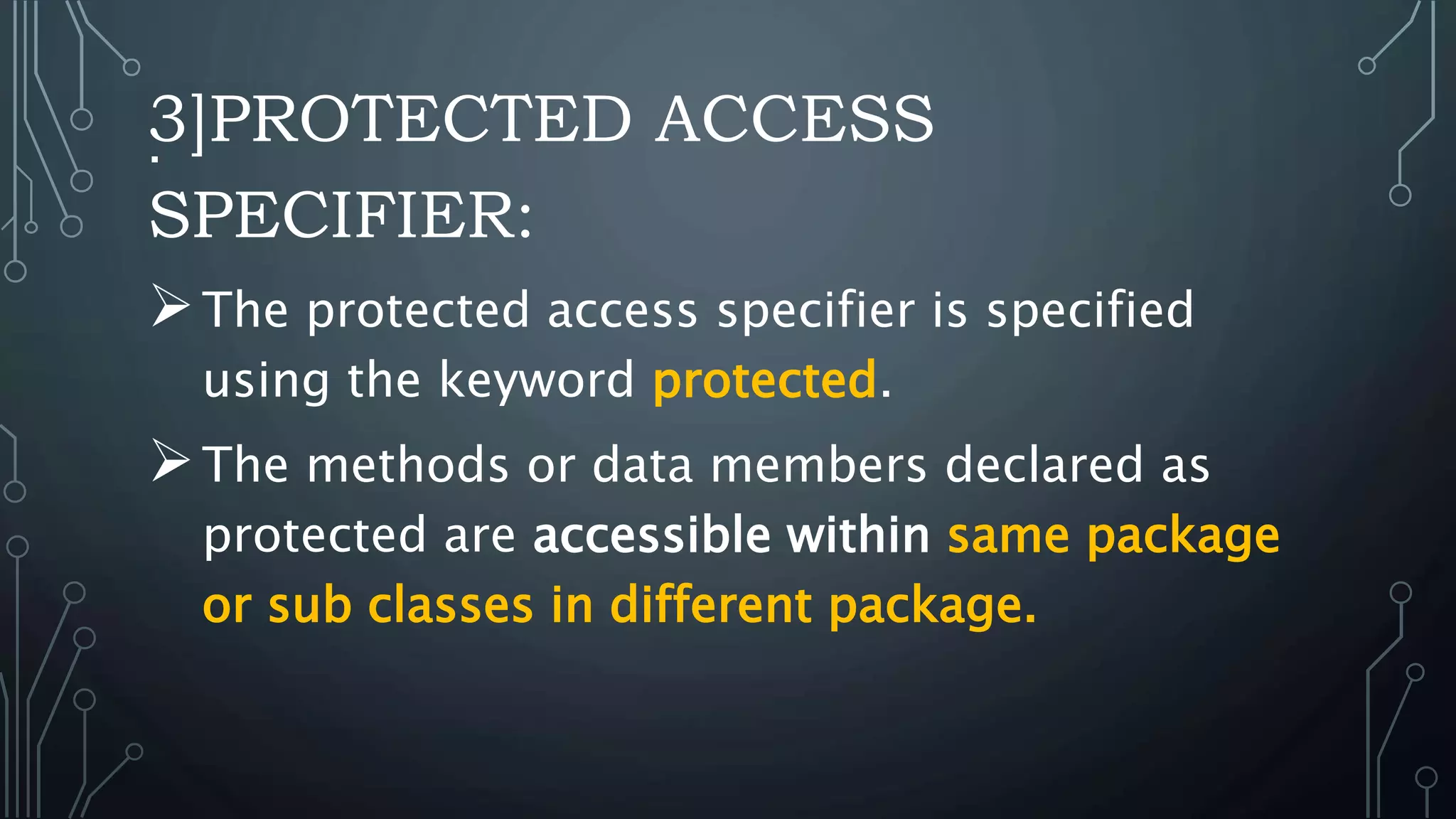 3]PROTECTED ACCESS SPECIFIER:

➢ The protected access specifier is specified using the keyword protected.

➢ The methods or data members declared as protected are accessible within same package or sub classes in different package.